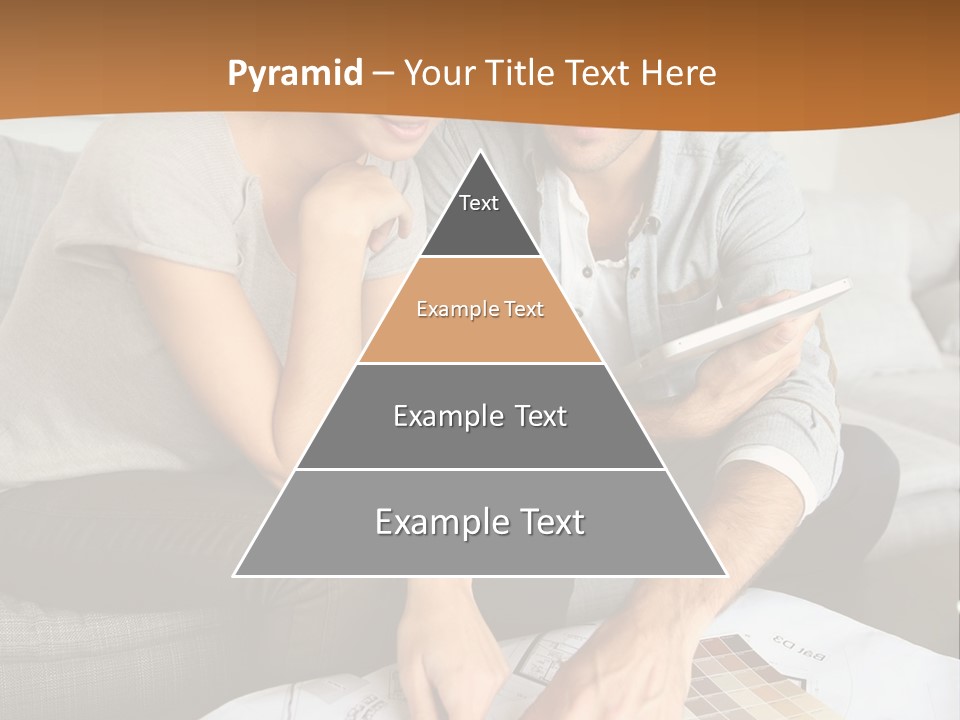 Pyramid – Your Title Text Here

Text

Example Text

Example Text

Example Text